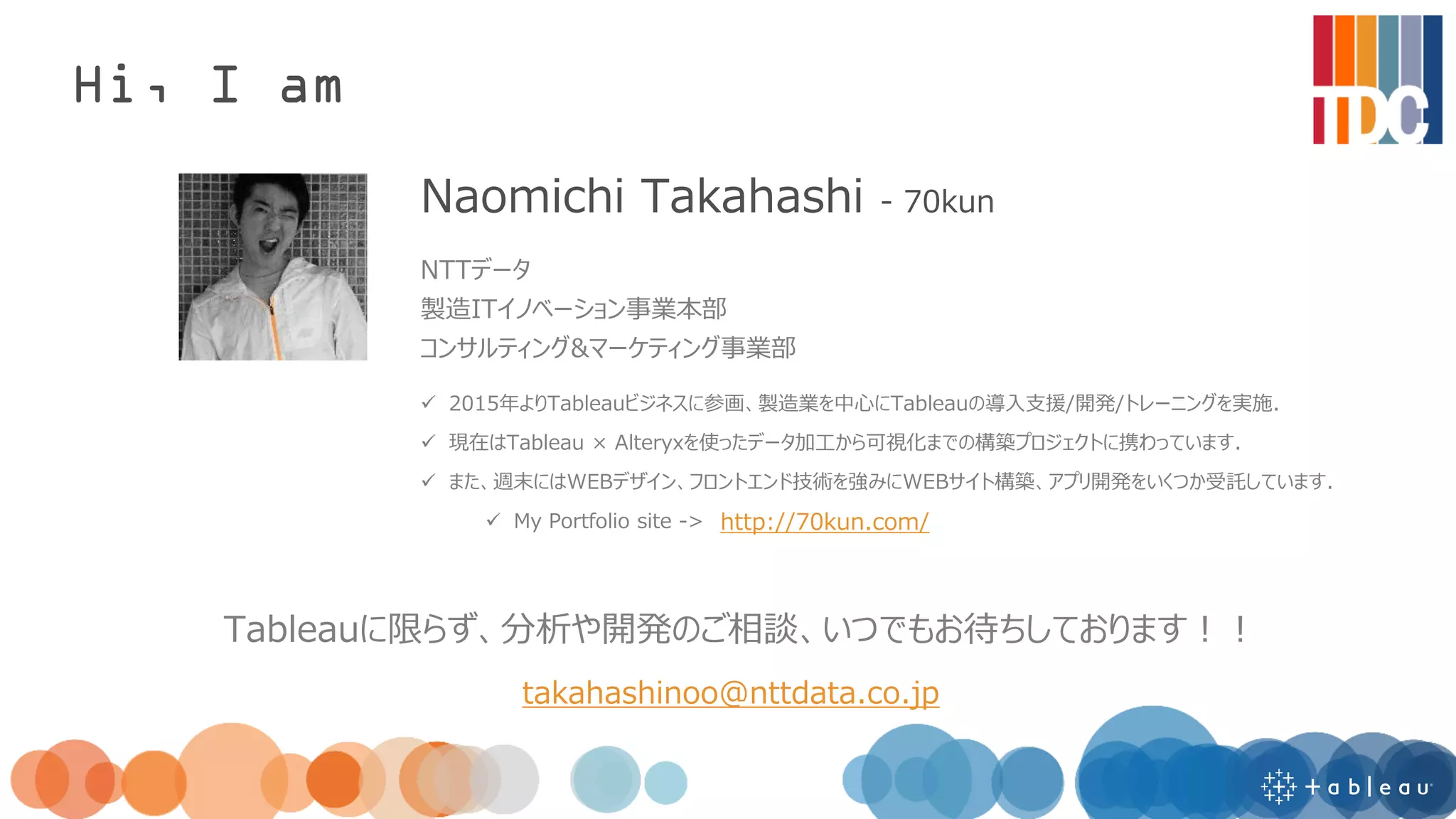 Hi, I am

TDC

Naomichi Takahashi - 70kun

NTTデータ
製造ITイノベーション事業本部
コンサルティング&マーケティング事業部

✓ 2015年よりTableauビジネスに参画、製造業を中心にTableauの導入支援/開発/トレーニングを実施.
✓ 現在はTableau × Alteryxを使ったデータ加工から可視化までの構築プロジェクトに携わっています.
✓ また、週末にはWEBデザイン、フロントエンド技術を強みにWEBサイト構築、アプリ開発をいくつか受託しています.
✓ My Portfolio site -> http://70kun.com/

Tableauに限らず、分析や開発のご相談、いつでもお待ちしております！！

takahashinoo@nttdata.co.jp

tableau